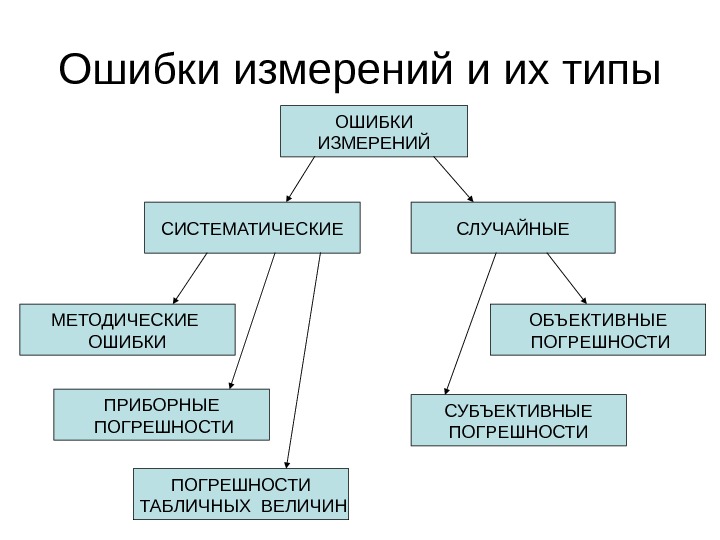 Ошибки измерений и их типы

ОШИБКИ ИЗМЕРЕНИЙ

СИСТЕМАТИЧЕСКИЕ

СЛУЧАЙНЫЕ

МЕТОДИЧЕСКИЕ ОШИБКИ

ПРИБОРНЫЕ ПОГРЕШНОСТИ

ПОГРЕШНОСТИ ТАБЛИЧНЫХ ВЕЛИЧИН

ОБЪЕКТИВНЫЕ ПОГРЕШНОСТИ

СУБЪЕКТИВНЫЕ ПОГРЕШНОСТИ